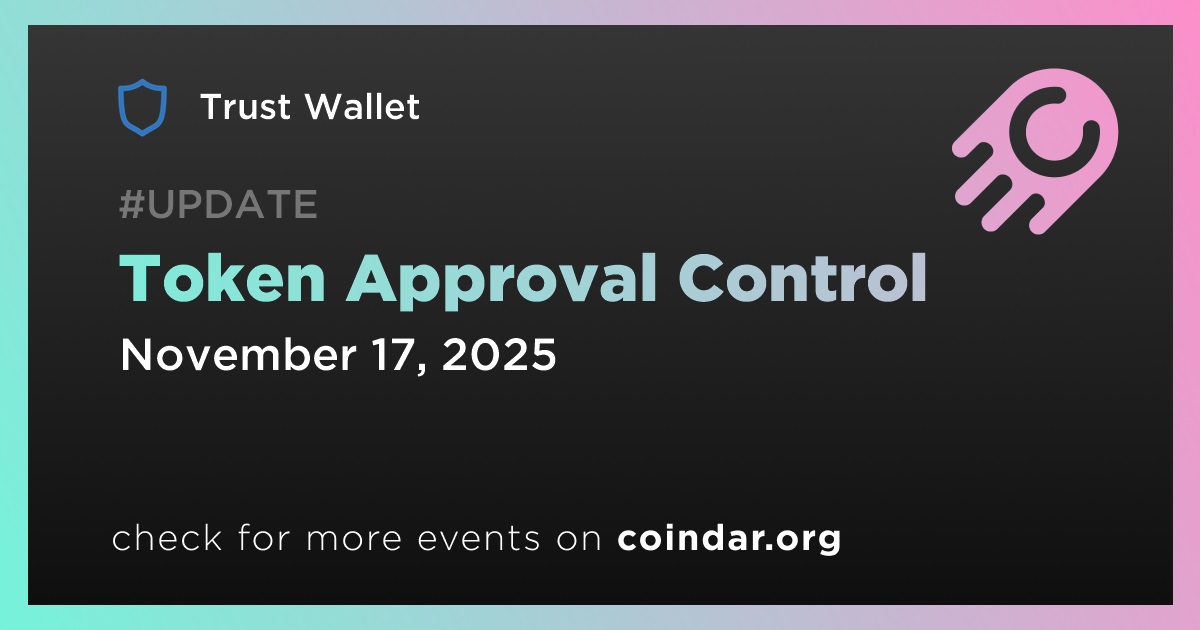 Trust Wallet

#UPDATE

Token Approval Control

November 17, 2025

check for more events on coindar.org